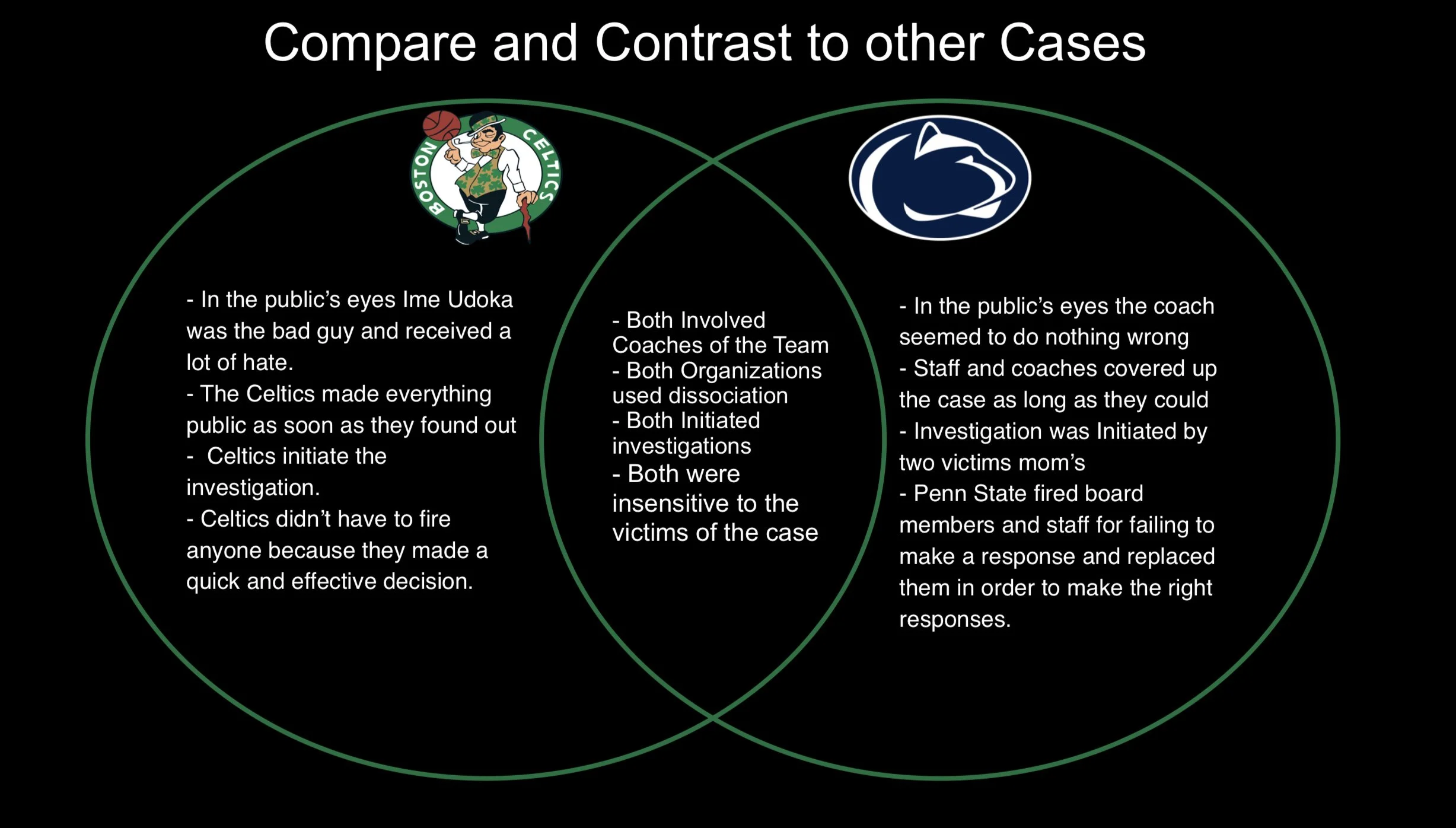 Compare and Contrast to other Cases

BOSTON CELTICS

- In the public's eyes Ime Udoka was the bad guy and received a lot of hate.
- The Celtics made everything public as soon as they found out
- Celtics initiate the investigation.
- Celtics didn't have to fire anyone because they made a quick and effective decision.

- Both Involved Coaches of the Team
- Both Organizations used dissociation
- Both Initiated investigations
- Both were insensitive to the victims of the case

- In the public's eyes the coach seemed to do nothing wrong
- Staff and coaches covered up the case as long as they could
- Investigation was Initiated by two victims mom's
- Penn State fired board members and staff for failing to make a response and replaced them in order to make the right responses.